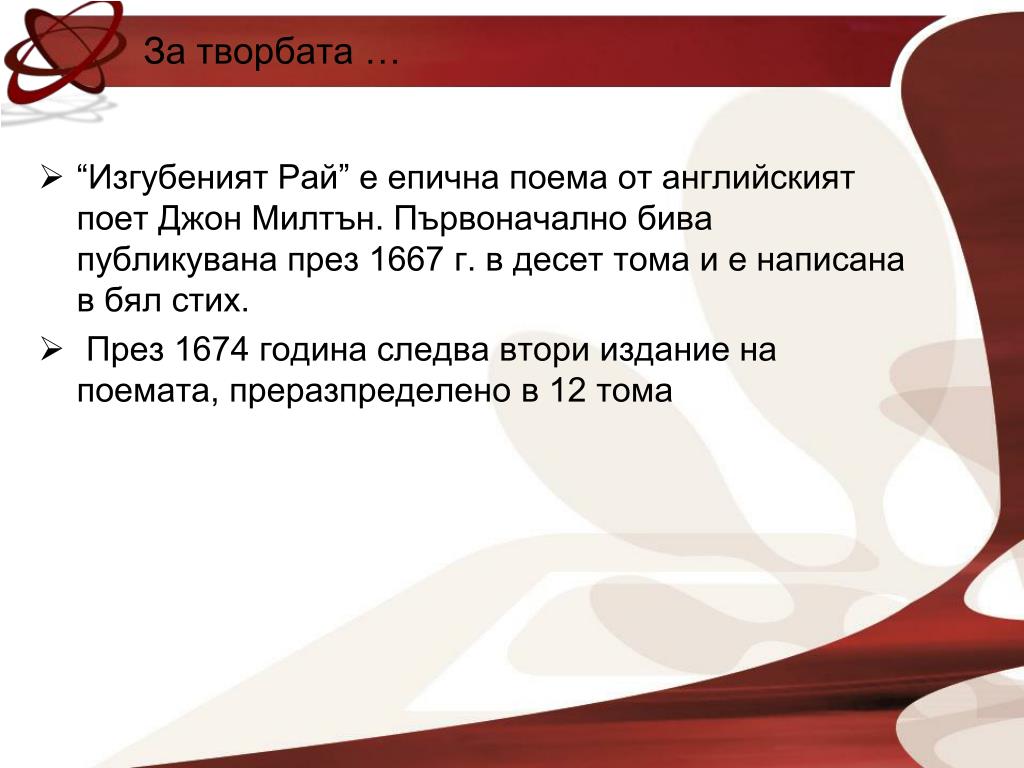 За творбата …

➢ “Изгубеният Рай” е епична поема от английският поет Джон Милтън. Първоначално бива публикувана през 1667 г. в десет тома и е написана в бял стих.

➢ През 1674 година следва втори издание на поемата, преразпределено в 12 тома